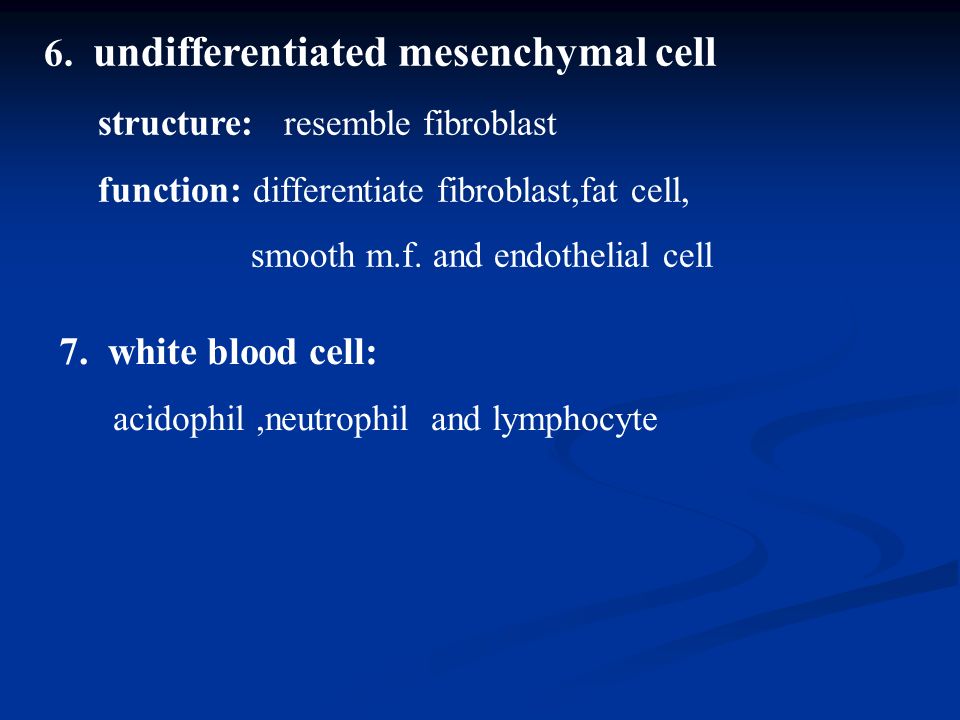 6. undifferentiated mesenchymal cell

structure: resemble fibroblast

function: differentiate fibroblast,fat cell, smooth m.f. and endothelial cell

7. white blood cell:

acidophil ,neutrophil and lymphocyte